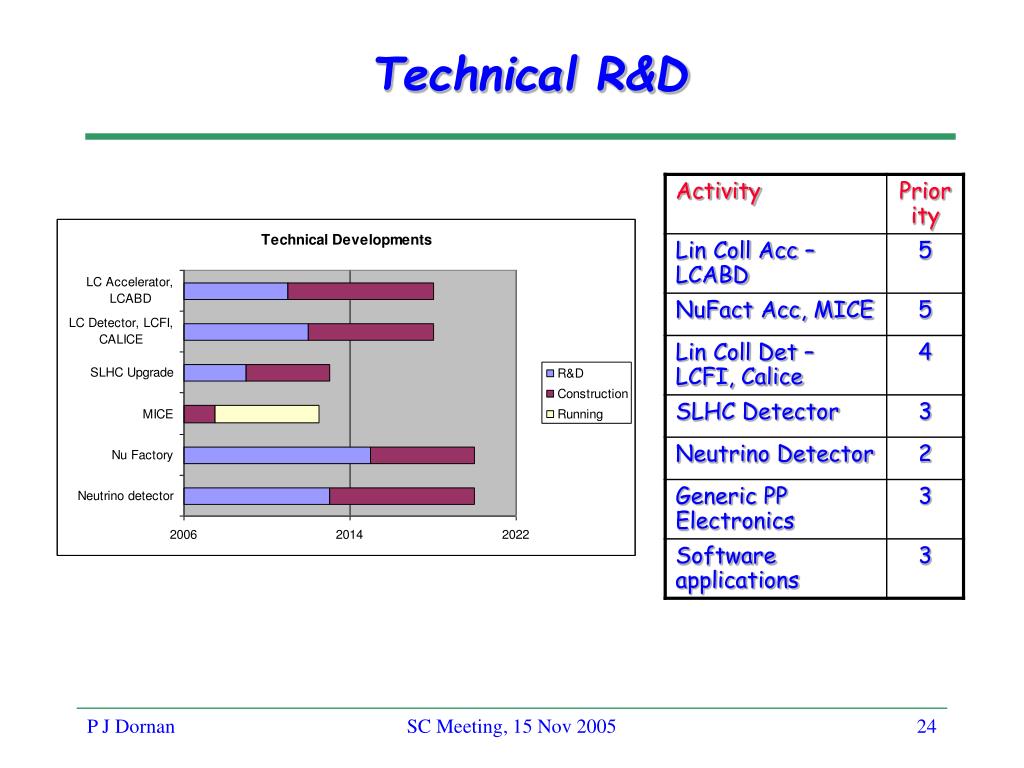 Technical R&D

Technical Developments

LC Accelerator, LCABD

LC Detector, LCFI, CALICE

SLHC Upgrade

MICE

Nu Factory

Neutrino detector

2006

2014

2022

R&D

Construction

Running

| Activity | Priority |
|---|---|
| Lin Coll Acc – LCABD | 5 |
| NuFact Acc, MICE | 5 |
| Lin Coll Det – LCFI, Calice | 4 |
| SLHC Detector | 3 |
| Neutrino Detector | 2 |
| Generic PP Electronics | 3 |
| Software applications | 3 |

P J Dornan

SC Meeting, 15 Nov 2005

24